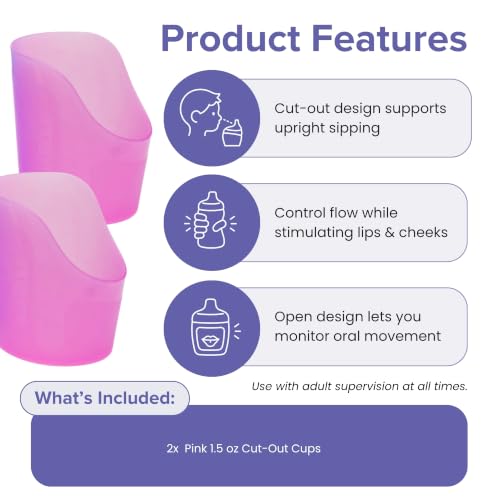 Product Features

Cut-out design supports upright sipping

Control flow while stimulating lips & cheeks

Open design lets you monitor oral movement

Use with adult supervision at all times.

What's Included:

2x Pink 1.5 oz Cut-Out Cups